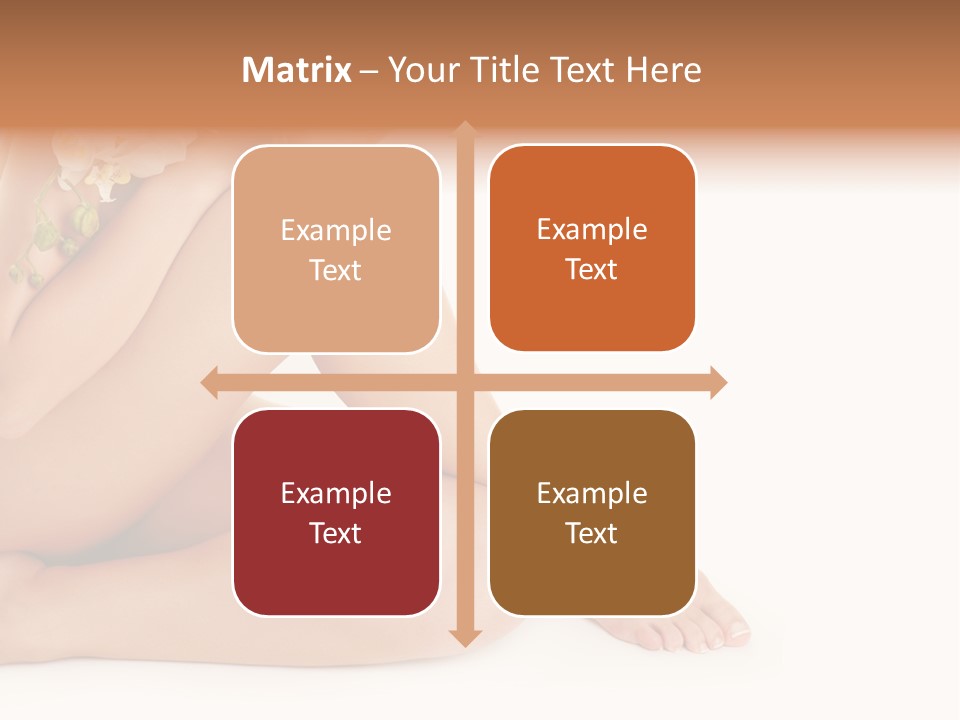 Matrix – Your Title Text Here

Example Text

Example Text

Example Text

Example Text